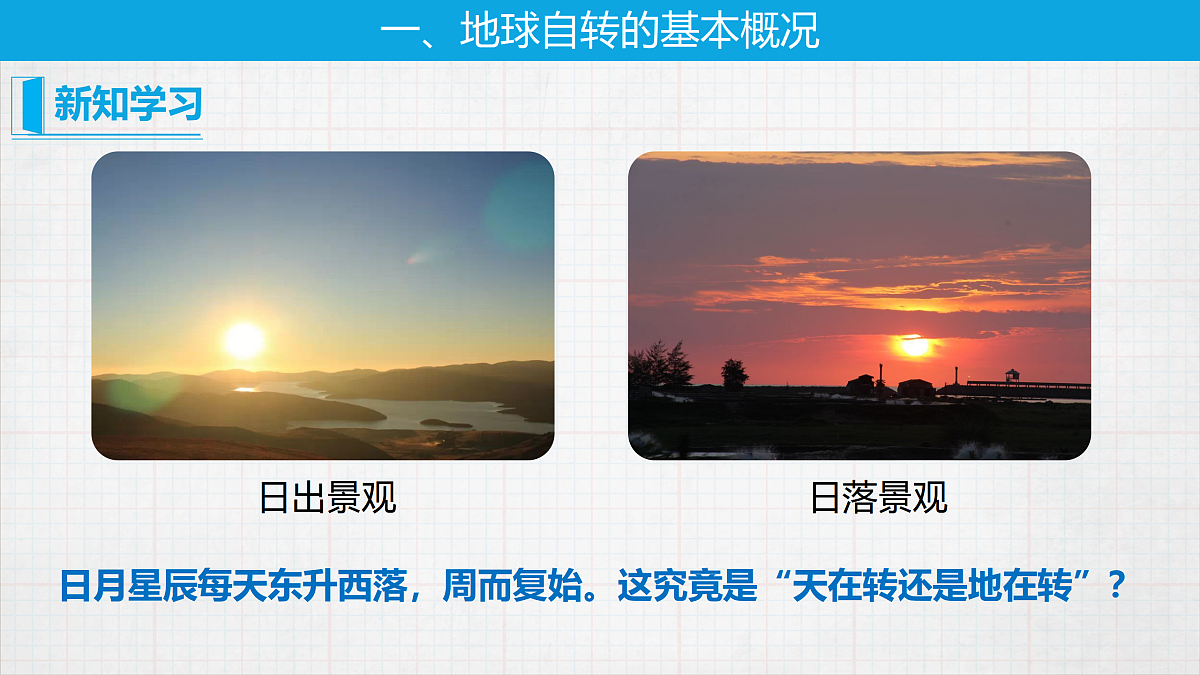 一、地球自转的基本概况

新知学习

日出景观

日落景观

日月星辰每天东升西落，周而复始。这究竟是“天在转还是地在转”？